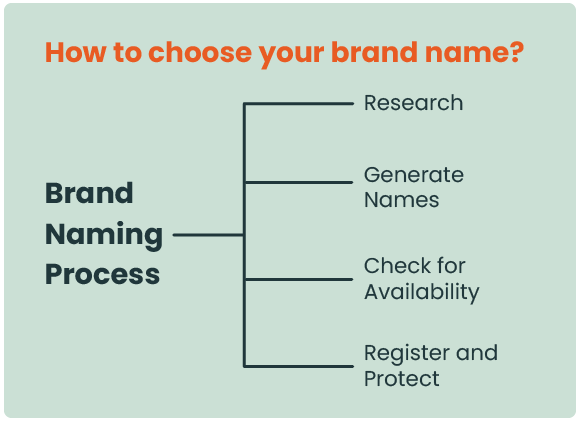 How to choose your brand name?

Brand Naming Process

Research

Generate Names

Check for Availability

Register and Protect